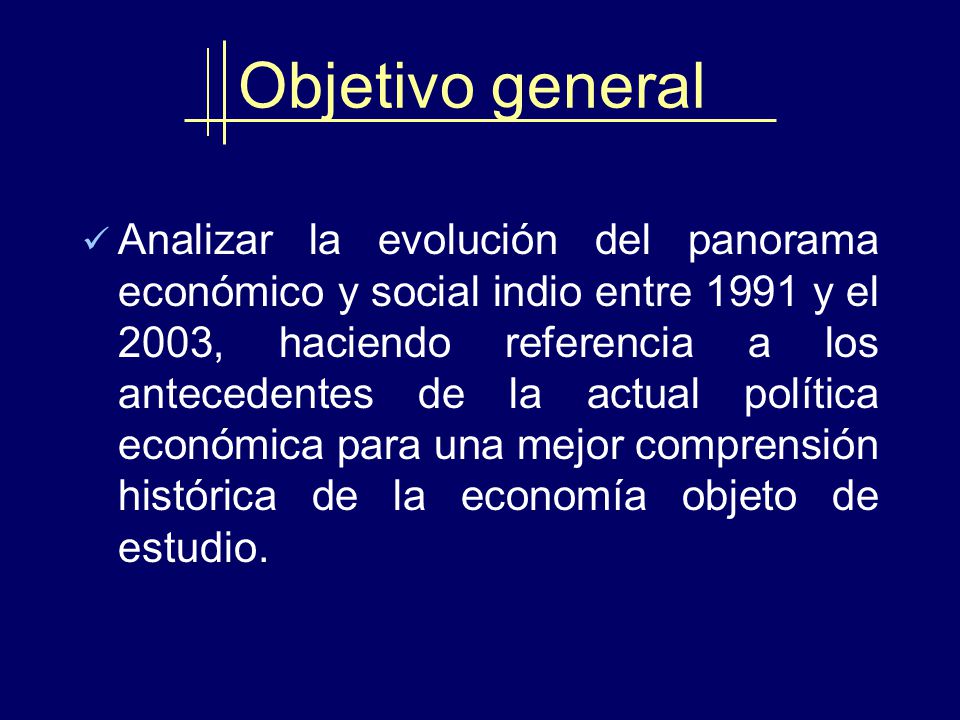 Objetivo general

✓ Analizar la evolución del panorama económico y social indio entre 1991 y el 2003, haciendo referencia a los antecedentes de la actual política económica para una mejor comprensión histórica de la economía objeto de estudio.